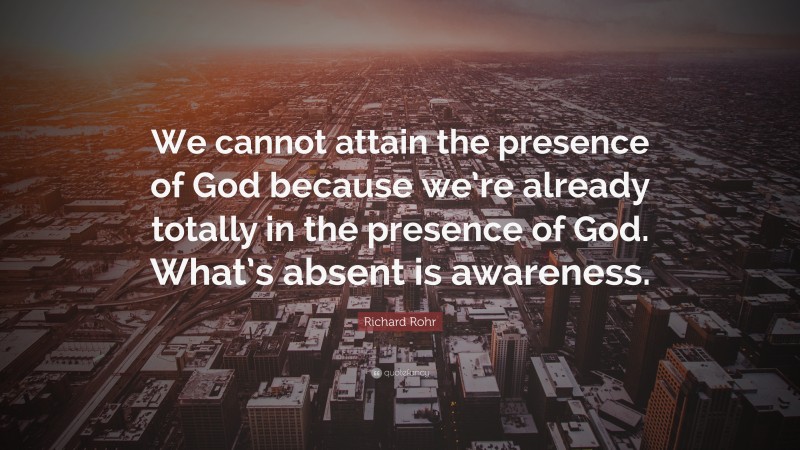 We cannot attain the presence of God because we're already totally in the presence of God. What's absent is awareness.

Richard Rohr

quotefancy